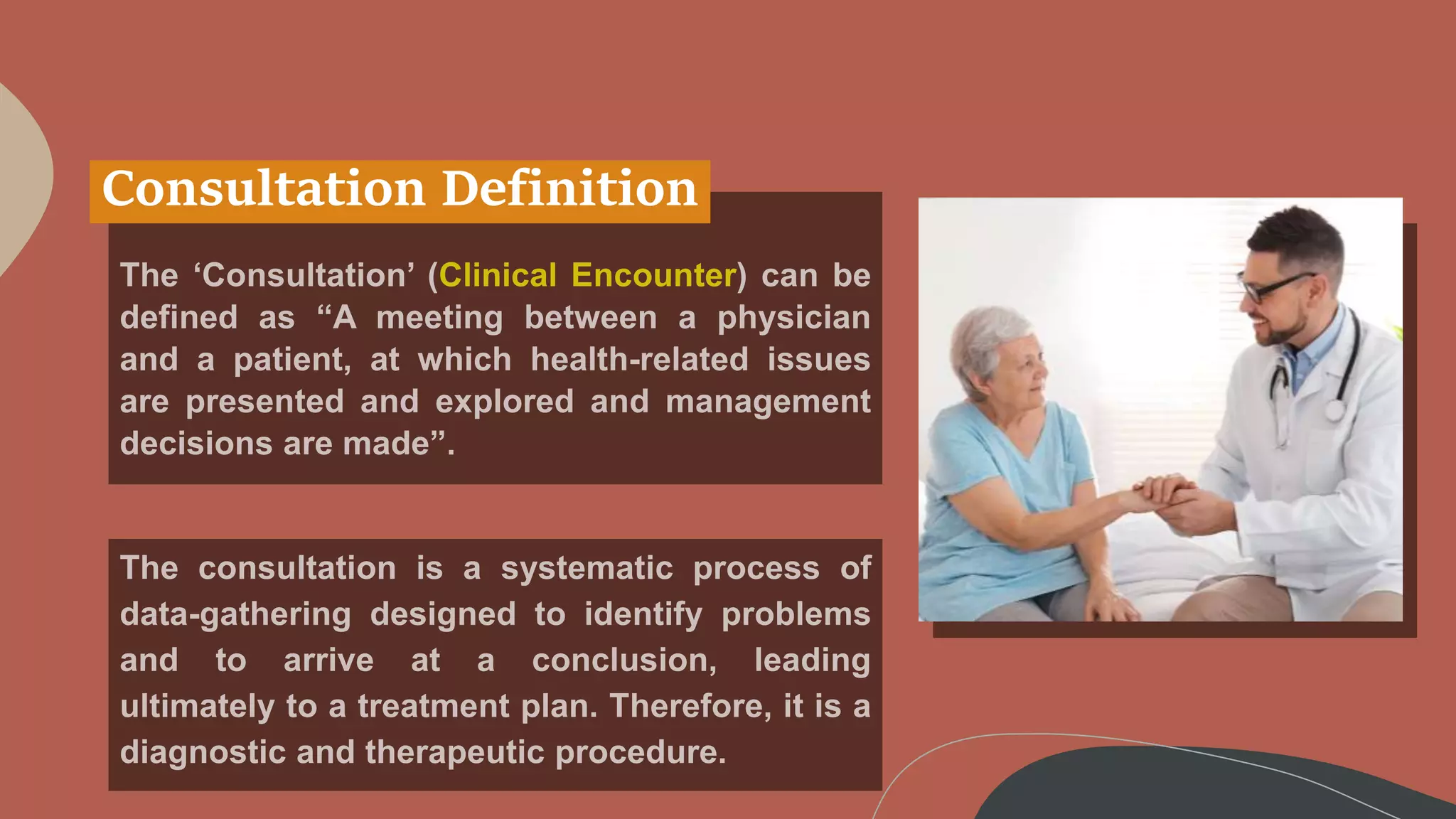 Consultation Definition

The ‘Consultation’ (Clinical Encounter) can be defined as “A meeting between a physician and a patient, at which health-related issues are presented and explored and management decisions are made”.

The consultation is a systematic process of data-gathering designed to identify problems and to arrive at a conclusion, leading ultimately to a treatment plan. Therefore, it is a diagnostic and therapeutic procedure.